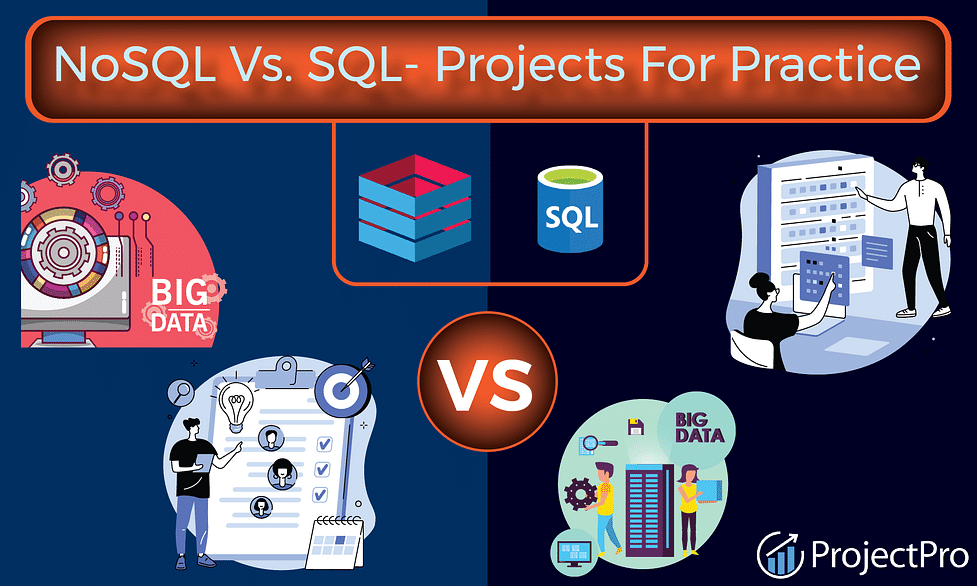 NoSQL Vs. SQL- Projects For Practice

SQL

BIG DATA

VS

BIG DATA

ProjectPro